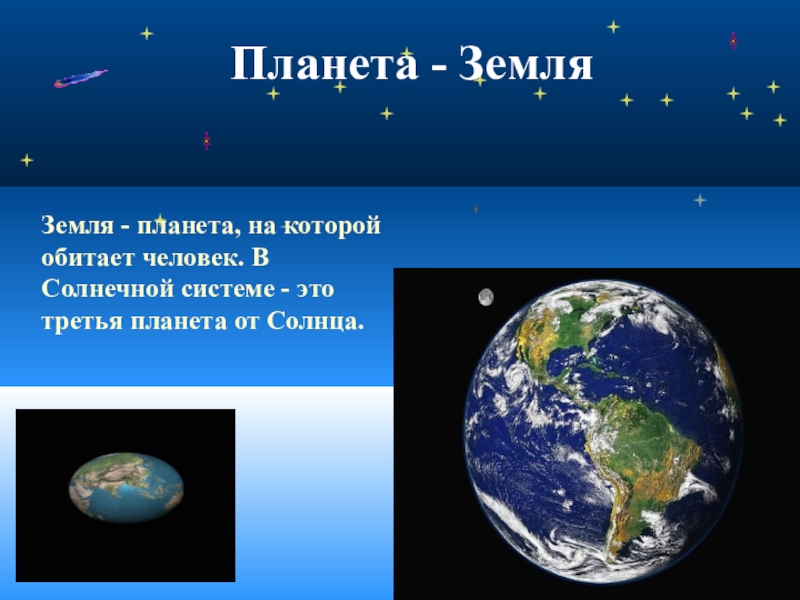 Планета - Земля

Земля - планета, на которой обитает человек. В Солнечной системе - это третья планета от Солнца.